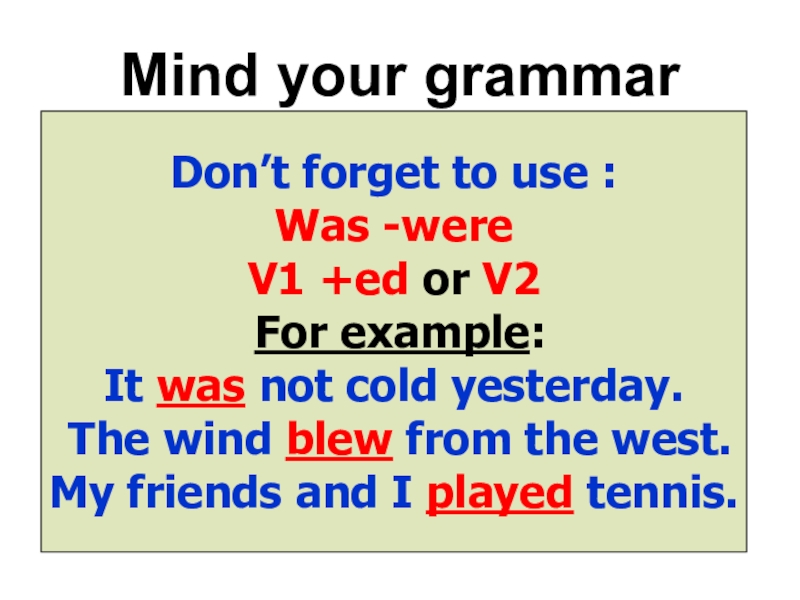 Mind your grammar

Don’t forget to use :
Was -were
V1 +ed or V2
For example:
It was not cold yesterday.
The wind blew from the west.
My friends and I played tennis.